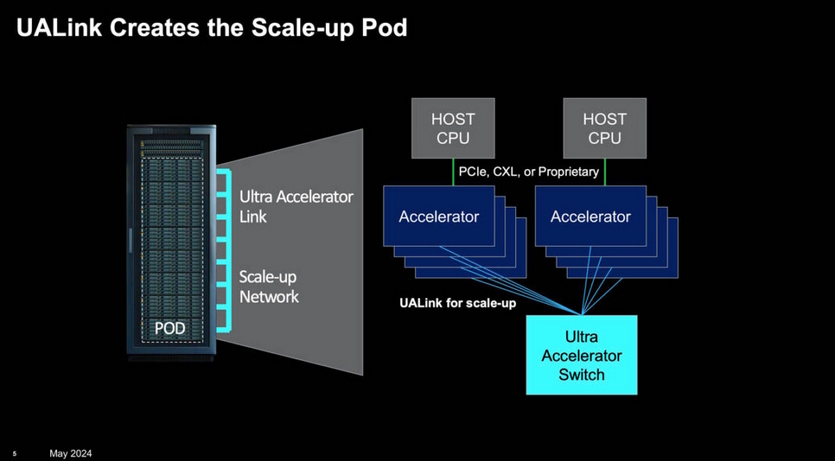 UALink Creates the Scale-up Pod

POD

Ultra Accelerator Link

Scale-up Network

HOST CPU

HOST CPU

PCIe, CXL, or Proprietary

Accelerator

Accelerator

UALink for scale-up

Ultra Accelerator Switch

5

May 2024